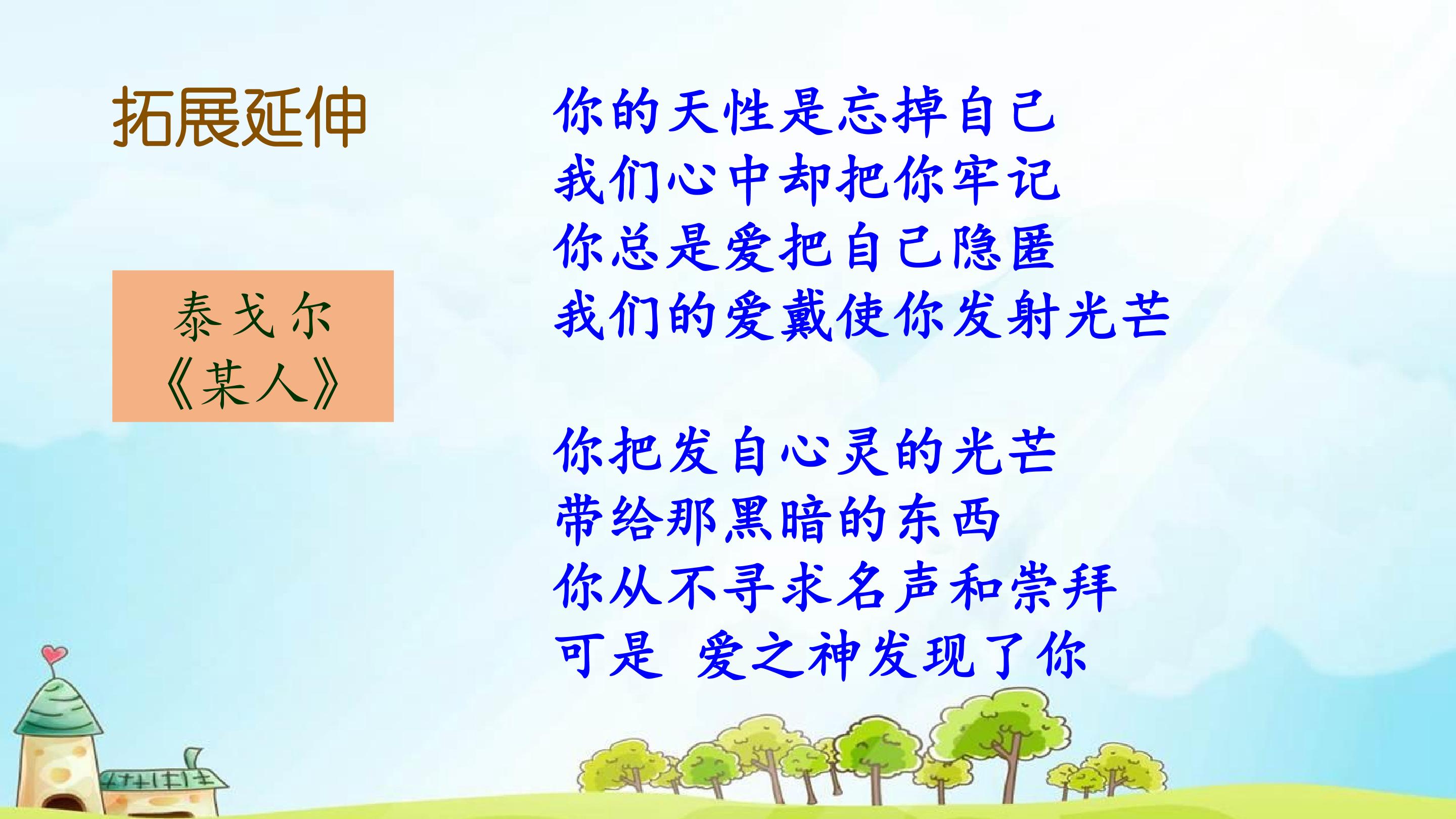 拓展延伸

泰戈尔
《某人》

你的天性是忘掉自己
我们心中却把你牢记
你总是爱把自己隐匿
我们的爱戴使你发射光芒

你把发自心灵的光芒
带给那黑暗的东西
你从不寻求名声和崇拜
可是 爱之神发现了你